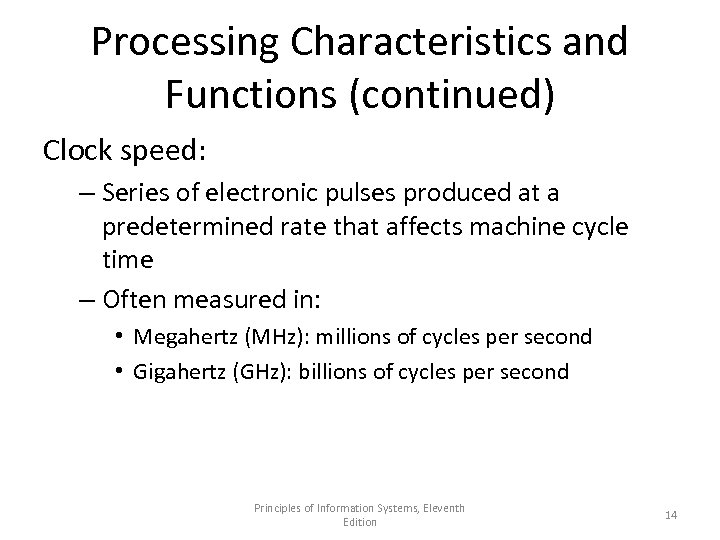 Processing Characteristics and Functions (continued)

Clock speed:

– Series of electronic pulses produced at a predetermined rate that affects machine cycle time

– Often measured in:

• Megahertz (MHz): millions of cycles per second

• Gigahertz (GHz): billions of cycles per second

Principles of Information Systems, Eleventh Edition

14